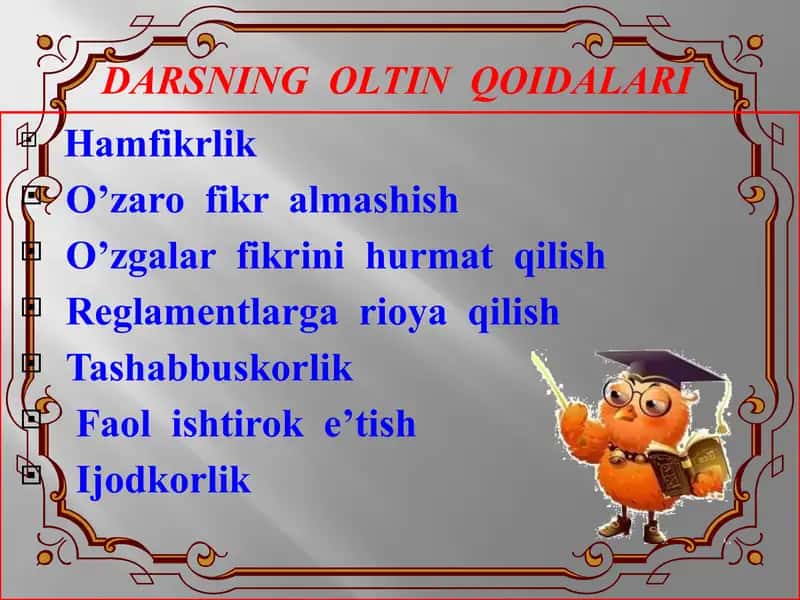 DARSNING OLTIN QOIDALARI

Hamfikrlik
O’zaro fikr almashish
O’zgalar fikrini hurmat qilish
Reglamentlarga rioya qilish
Tashabbuskorlik
Faol ishtirok e’tish
Ijodkorlik